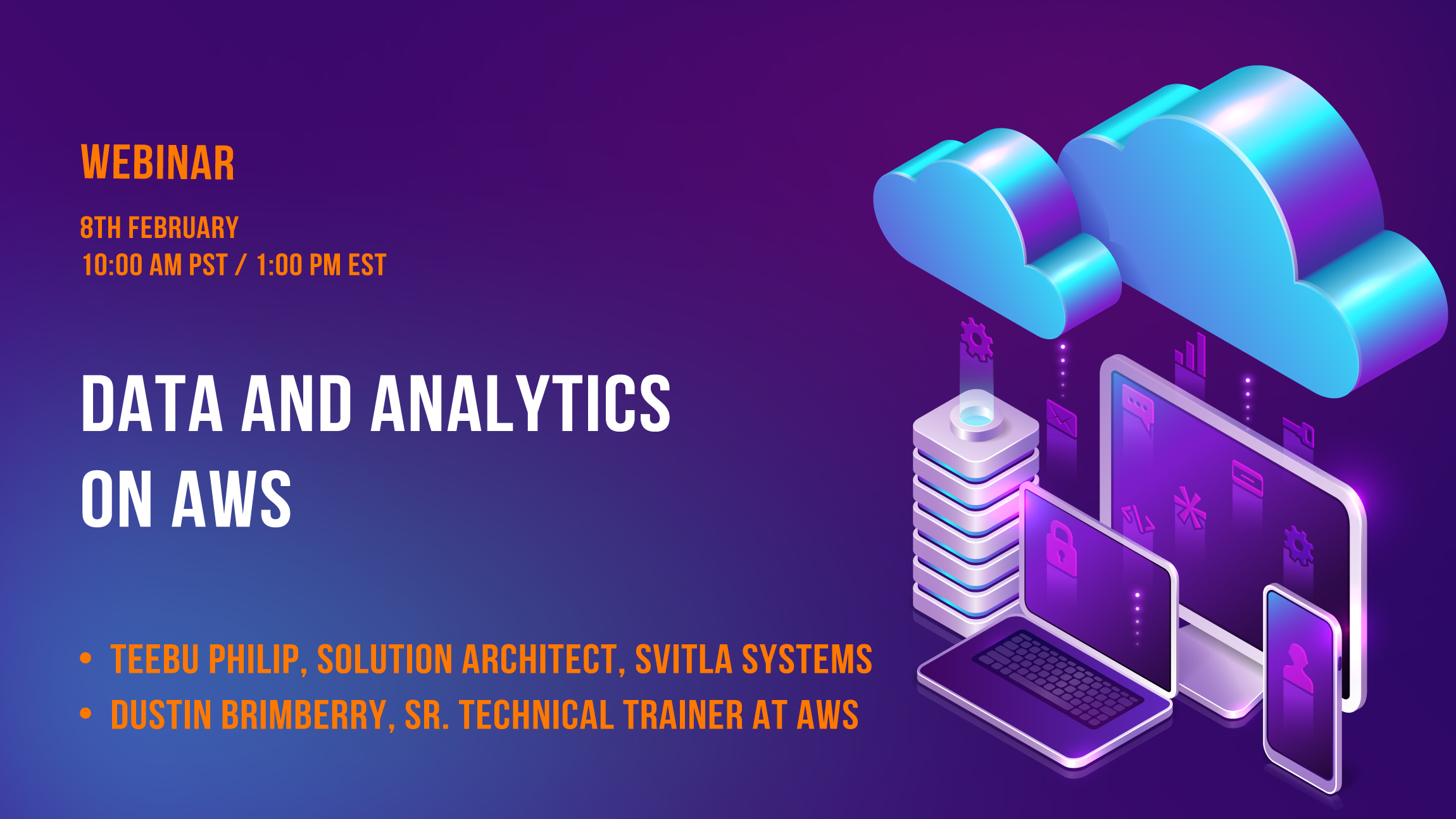 WEBINAR

8TH FEBRUARY
10:00 AM PST / 1:00 PM EST

DATA AND ANALYTICS ON AWS

• TEEBU PHILIP, SOLUTION ARCHITECT, SVITLA SYSTEMS
• DUSTIN BRIMBERRY, SR. TECHNICAL TRAINER AT AWS